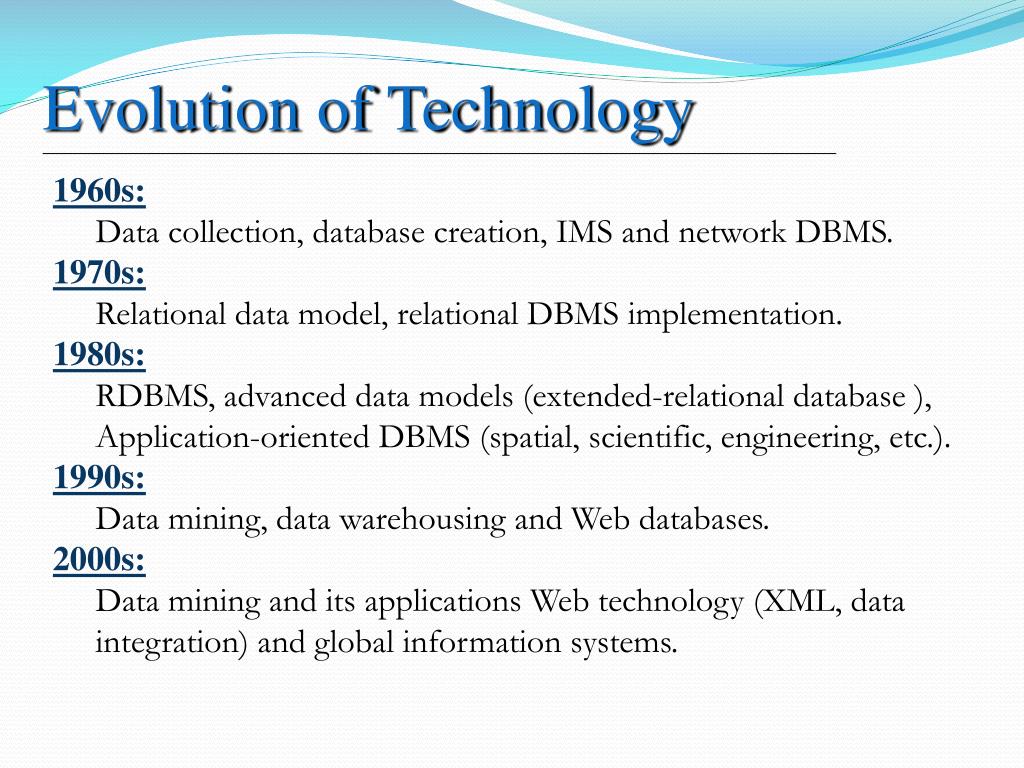 Evolution of Technology

1960s:

Data collection, database creation, IMS and network DBMS.

1970s:

Relational data model, relational DBMS implementation.

1980s:

RDBMS, advanced data models (extended-relational database ), Application-oriented DBMS (spatial, scientific, engineering, etc.).

1990s:

Data mining, data warehousing and Web databases.

2000s:

Data mining and its applications Web technology (XML, data integration) and global information systems.